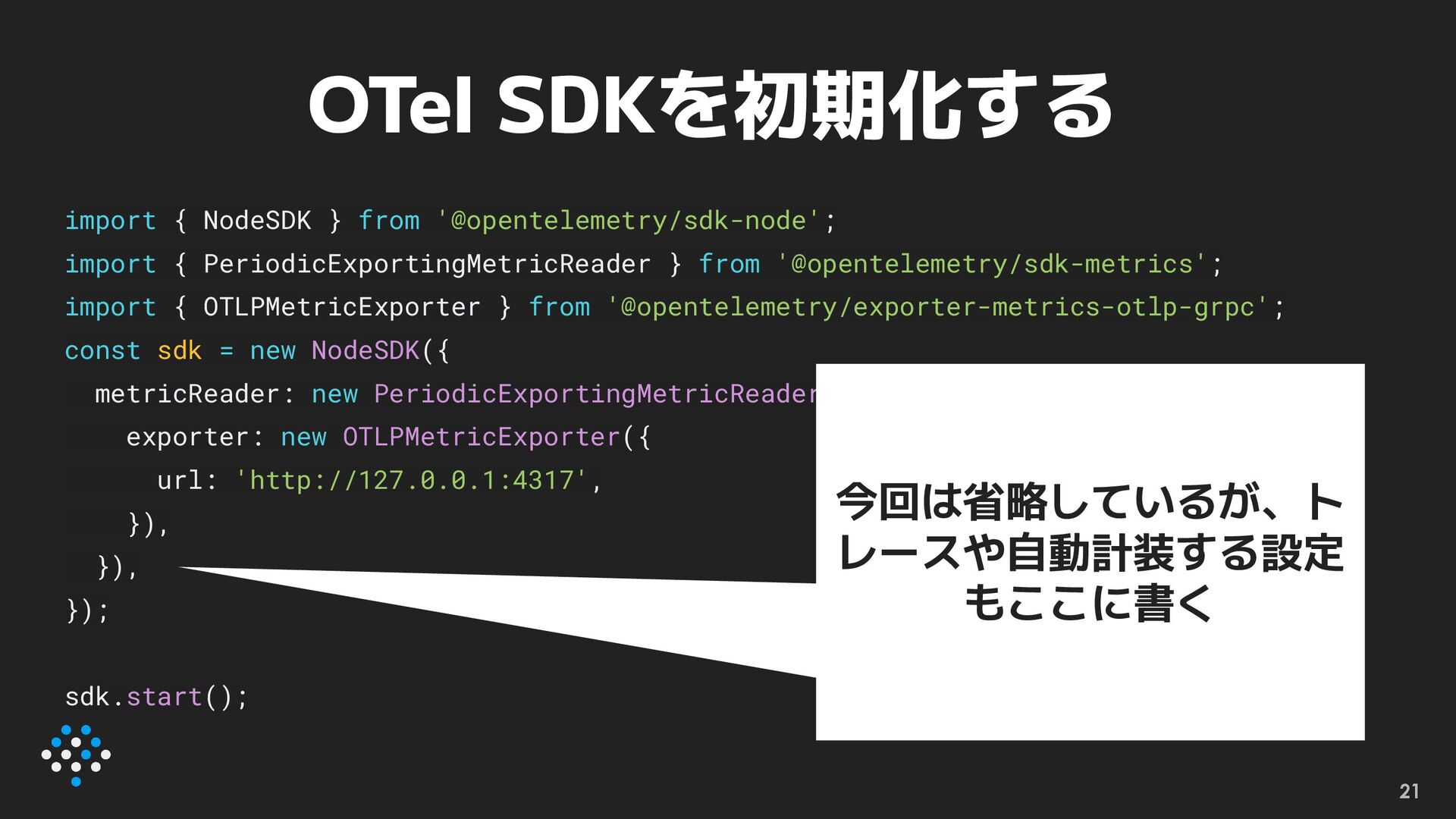 OTel SDKを初期化する

import { NodeSDK } from '@opentelemetry/sdk-node';
import { PeriodicExportingMetricReader } from '@opentelemetry/sdk-metrics';
import { OTLPMetricExporter } from '@opentelemetry/exporter-metrics-otlp-grpc';
const sdk = new NodeSDK({
metricReader: new PeriodicExportingMetricReader
exporter: new OTLPMetricExporter({
url: 'http://127.0.0.1:4317',
}),
}),
});

sdk.start();

今回は省略しているが、トレースや自動計装する設定もここに書く

21